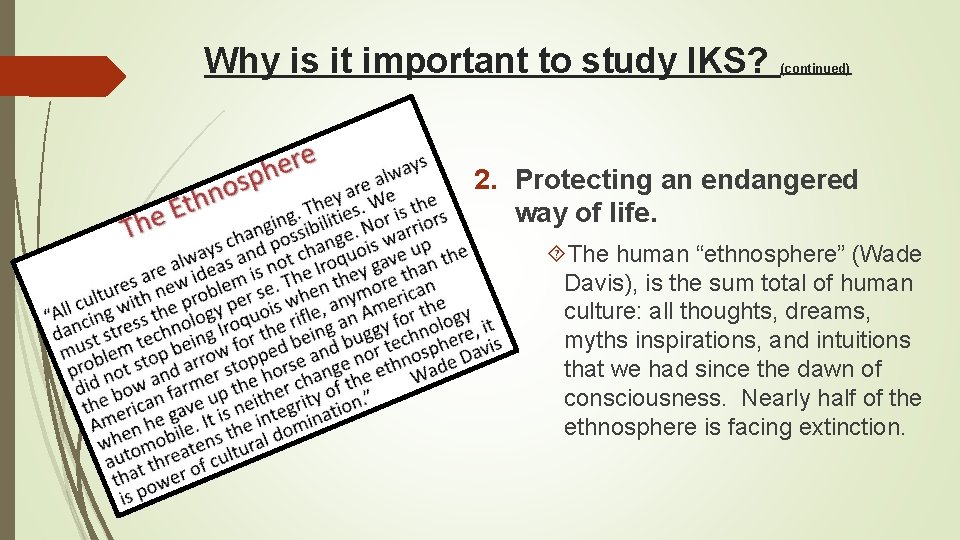 Why is it important to study IKS? (continued)

The Ethnosphere

"All cultures are always changing. They are always dancing with new ideas and possibilities. We must stress the problem is not change. Nor is the problem technology per se. The Iroquois warriors did not stop being Iroquois when they gave up the bow and arrow for the rifle, anymore than the American farmer stopped being an American when he gave up the horse and buggy for the automobile. It is neither change nor technology that threatens the integrity of the ethnosphere, it is power of cultural domination." Wade Davis

2. Protecting an endangered way of life.

The human "ethnosphere" (Wade Davis), is the sum total of human culture: all thoughts, dreams, myths inspirations, and intuitions that we had since the dawn of consciousness. Nearly half of the ethnosphere is facing extinction.